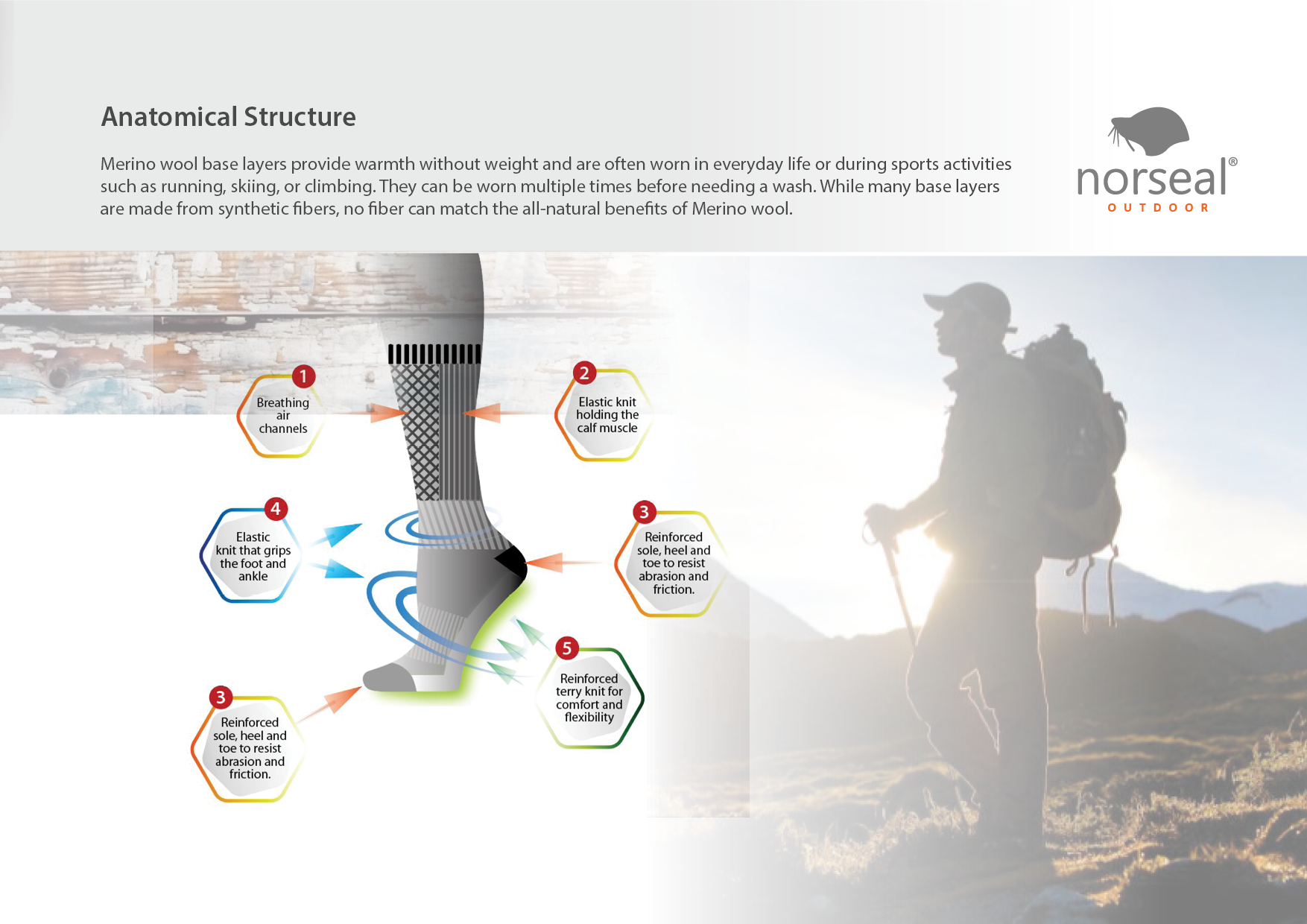 Anatomical Structure

Merino wool base layers provide warmth without weight and are often worn in everyday life or during sports activities such as running, skiing, or climbing. They can be worn multiple times before needing a wash. While many base layers are made from synthetic fibers, no fiber can match the all-natural benefits of Merino wool.

norseal®
OUTDOOR

1
Breathing air channels

2
Elastic knit holding the calf muscle

4
Elastic knit that grips the foot and ankle

3
Reinforced sole, heel and toe to resist abrasion and friction.

5
Reinforced terry knit for comfort and flexibility

3
Reinforced sole, heel and toe to resist abrasion and friction.